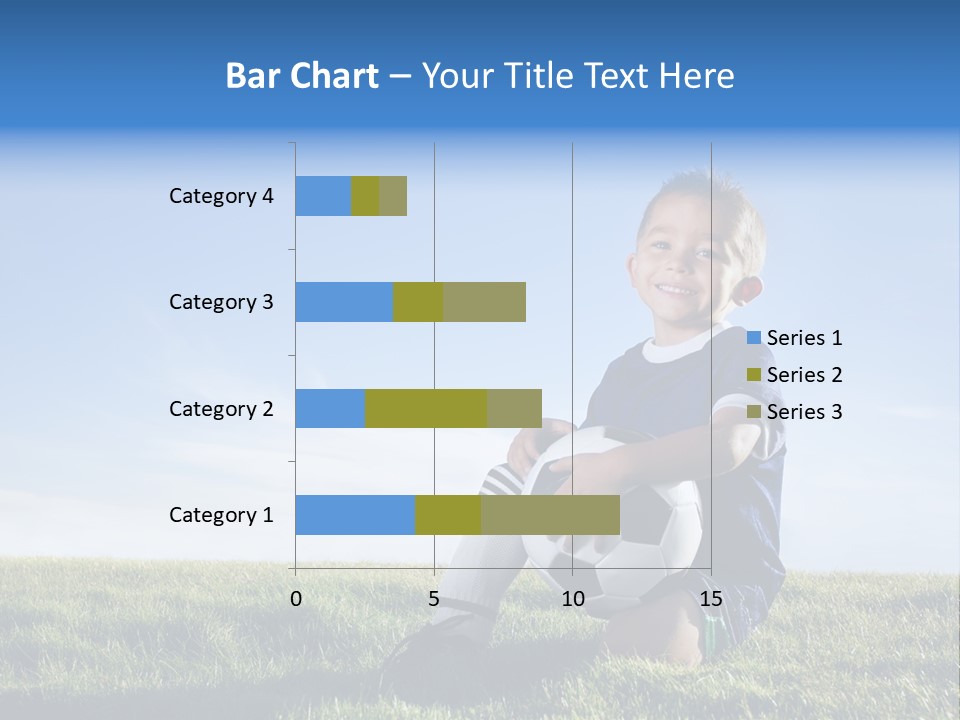 Bar Chart – Your Title Text Here

Category 4
Category 3
Category 2
Category 1

0
5
10
15

Series 1
Series 2
Series 3